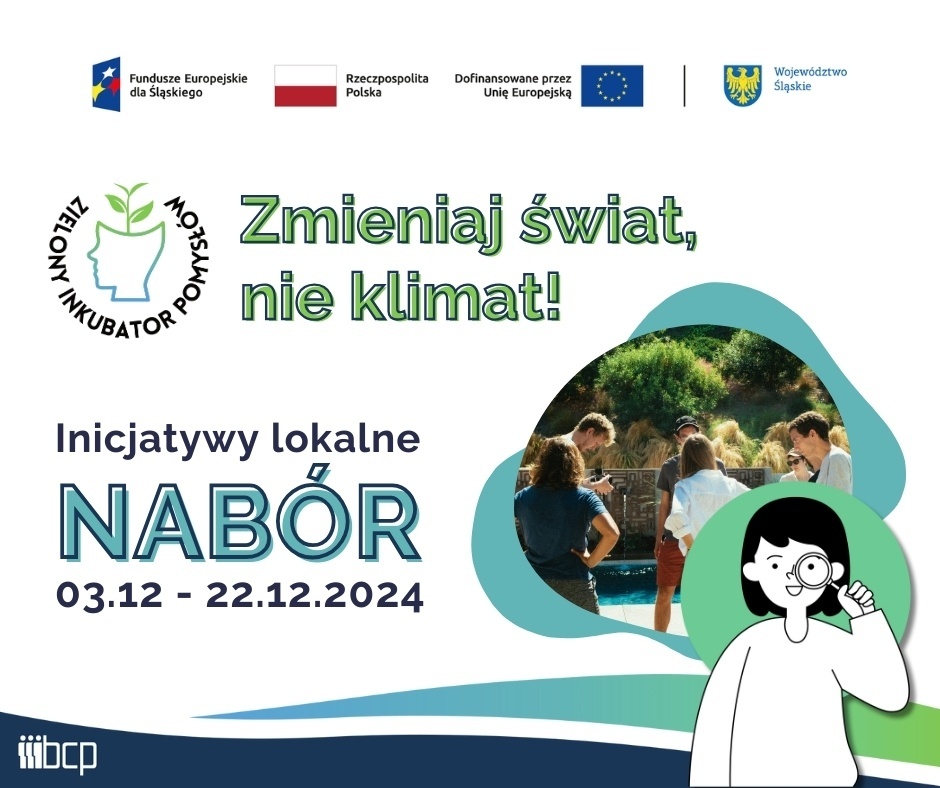 Fundusze Europejskie dla Śląskiego

Rzeczpospolita Polska

Dofinansowane przez Unię Europejską

Województwo Śląskie

ZIELONY INKUBATOR POMYSŁÓW

Zmieniaj świat, nie klimat!

Inicjatywy lokalne

NABÓR

03.12 - 22.12.2024

bcp